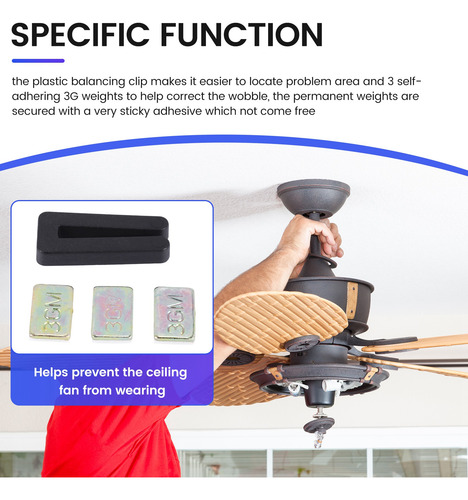 SPECIFIC FUNCTION

the plastic balancing clip makes it easier to locate problem area and 3 self-adhering 3G weights to help correct the wobble, the permanent weights are secured with a very sticky adhesive which not come free

3GM

3GM

3GM

Helps prevent the ceiling fan from wearing